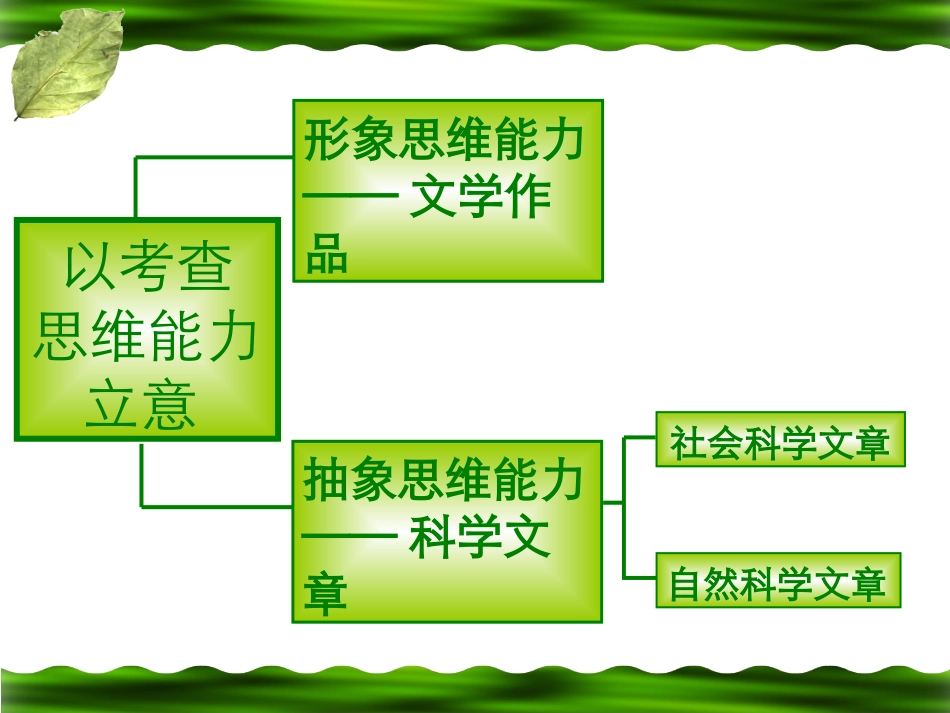 以考查思维能力立意

形象思维能力——文学作品

抽象思维能力——科学文章

社会科学文章

自然科学文章